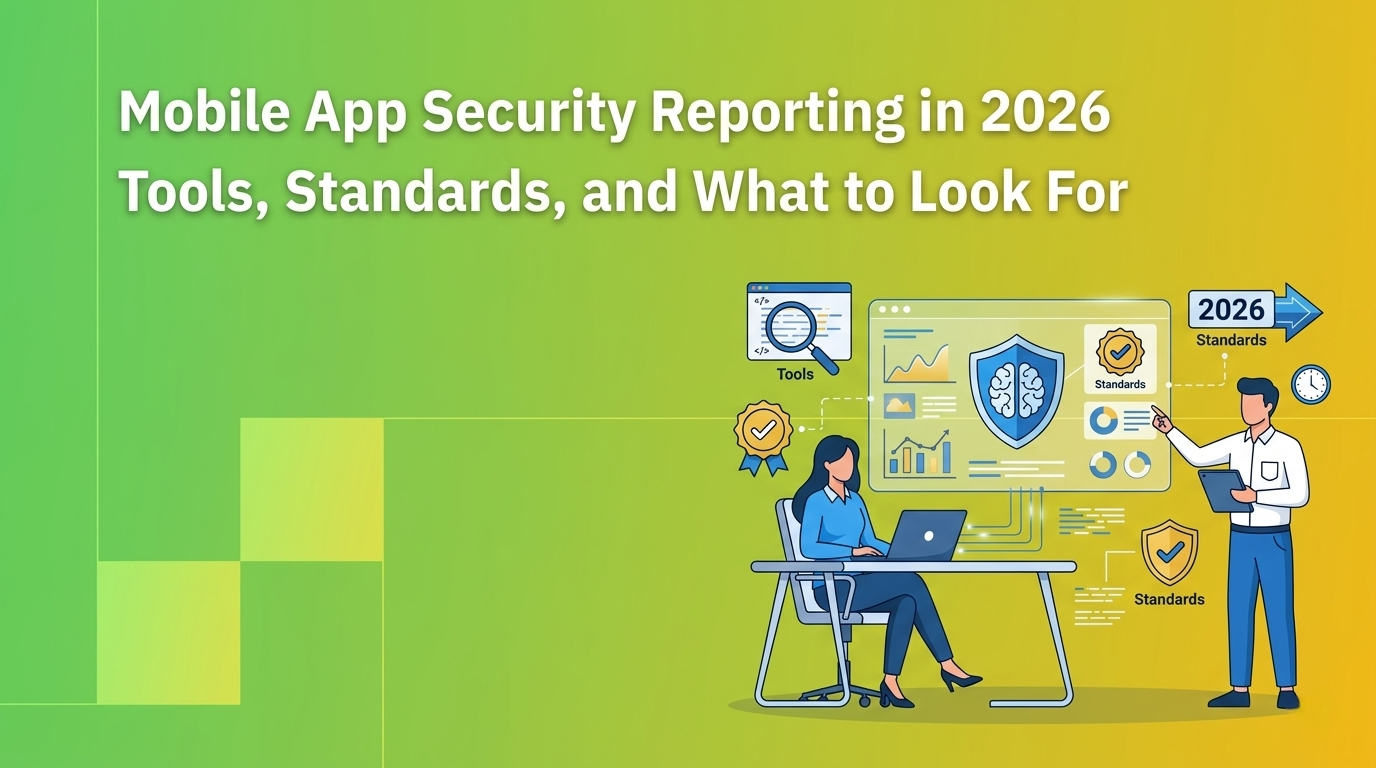 Mobile App Security Reporting in 2026
Tools, Standards, and What to Look For

</>
</>
Tools

Standards

2026
Standards

Standards